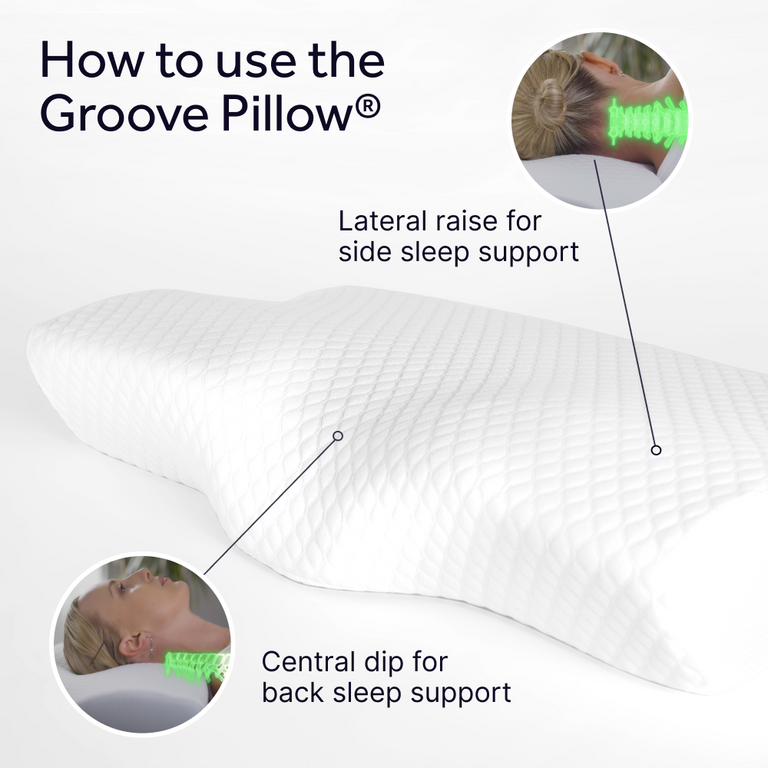 How to use the Groove Pillow®

Lateral raise for side sleep support

Central dip for back sleep support